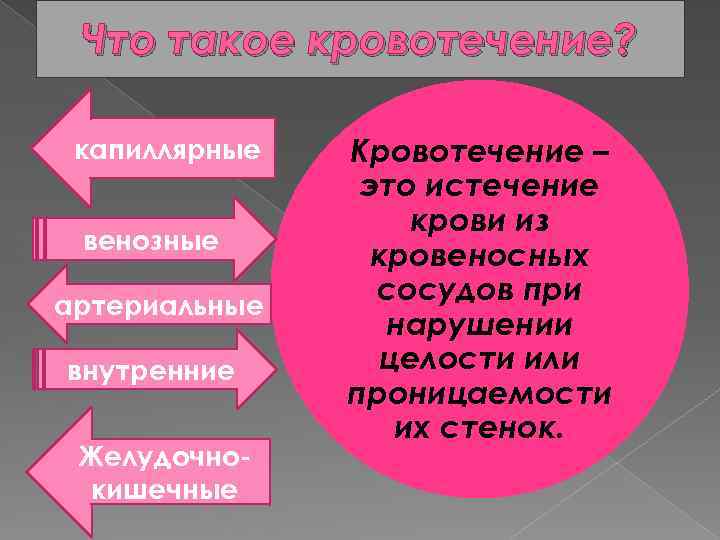 Что такое кровотечение?

капиллярные

венозные

артериальные

внутренние

Желудочно-кишечные

Кровотечение – это истечение крови из кровеносных сосудов при нарушении целости или проницаемости их стенок.